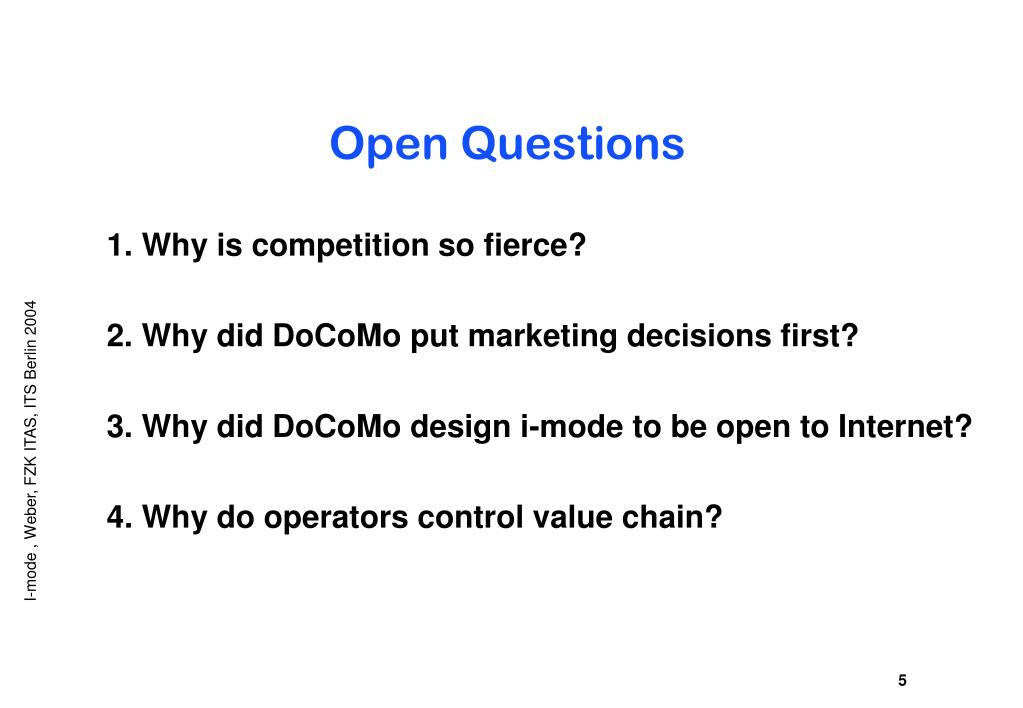 Open Questions

1. Why is competition so fierce?

2. Why did DoCoMo put marketing decisions first?

3. Why did DoCoMo design i-mode to be open to Internet?

4. Why do operators control value chain?

I-mode , Weber, FZK ITAS, ITS Berlin 2004

5